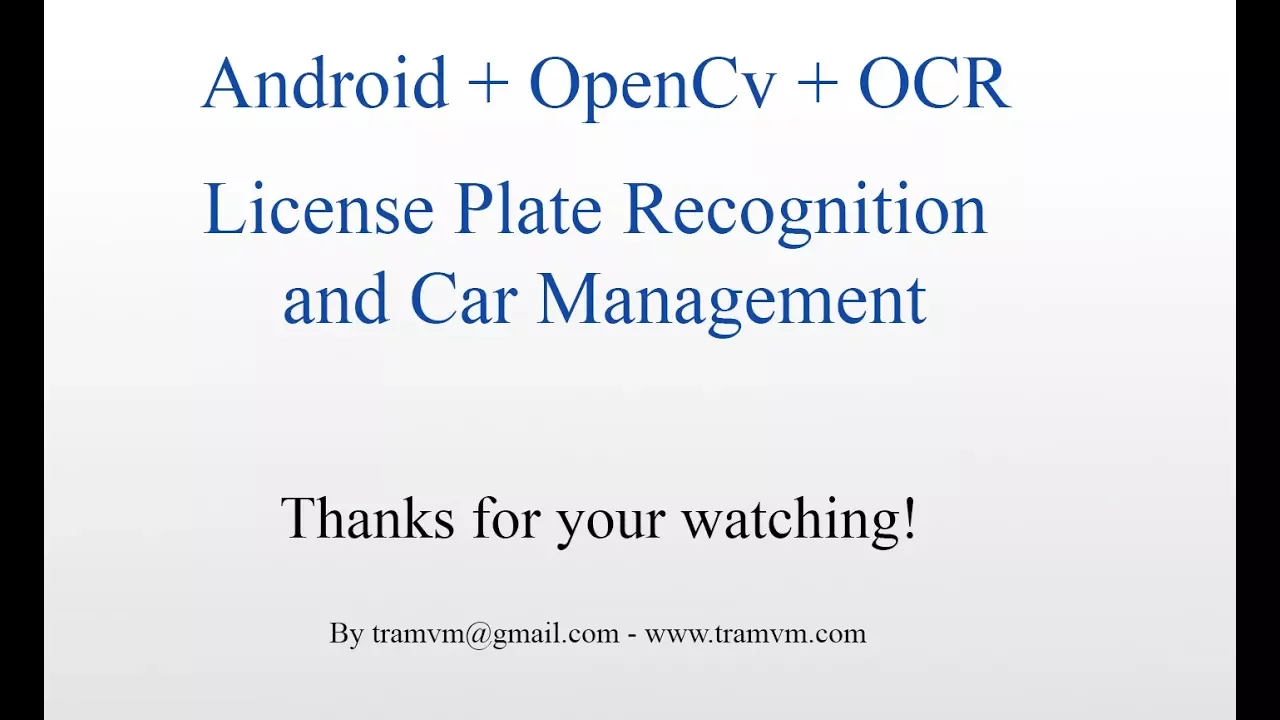 Android + OpenCv + OCR

License Plate Recognition and Car Management

Thanks for your watching!

By tramvm@gmail.com - www.tramvm.com